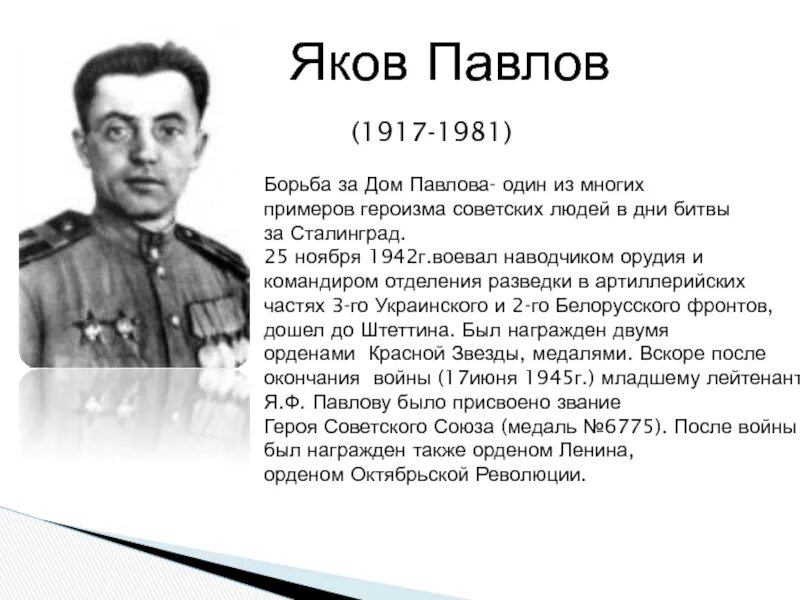 Яков Павлов

(1917-1981)

Борьба за Дом Павлова- один из многих примеров героизма советских людей в дни битвы за Сталинград.
25 ноября 1942г.воевал наводчиком орудия и командиром отделения разведки в артиллерийских частях 3-го Украинского и 2-го Белорусского фронтов, дошел до Штеттина. Был награжден двумя орденами Красной Звезды, медалями. Вскоре после окончания войны (17июня 1945г.) младшему лейтенант Я.Ф. Павлову было присвоено звание Героя Советского Союза (медаль №6775). После войны был награжден также орденом Ленина, орденом Октябрьской Революции.